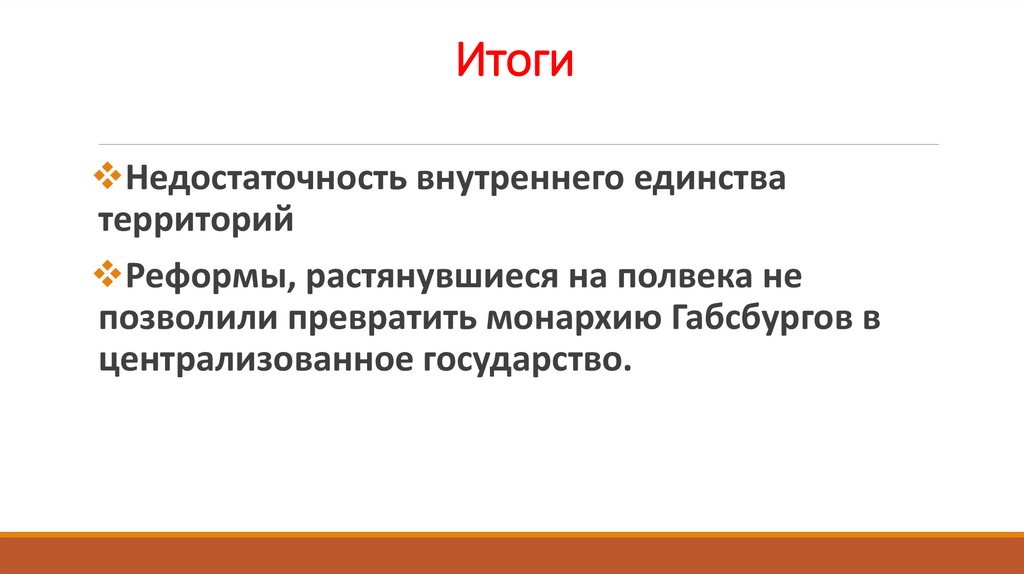 Итоги

❖Недостаточность внутреннего единства территорий

❖Реформы, растянувшиеся на полвека не позволили превратить монархию Габсбургов в централизованное государство.